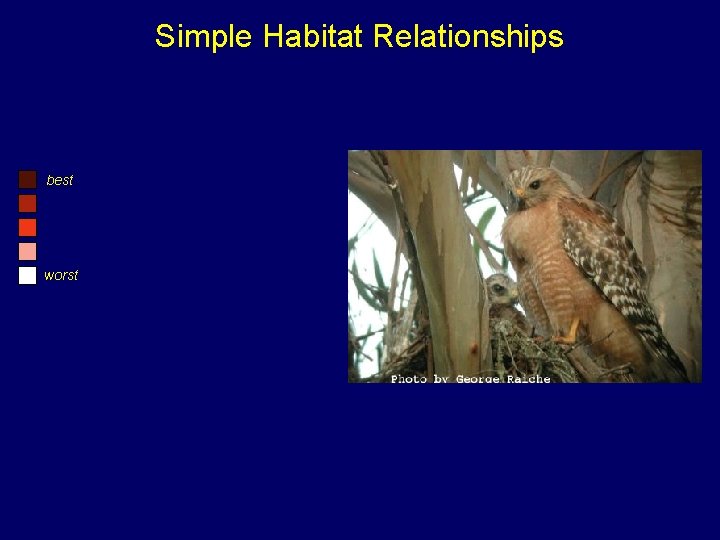 Simple Habitat Relationships

best

worst

Photo by George Raiche